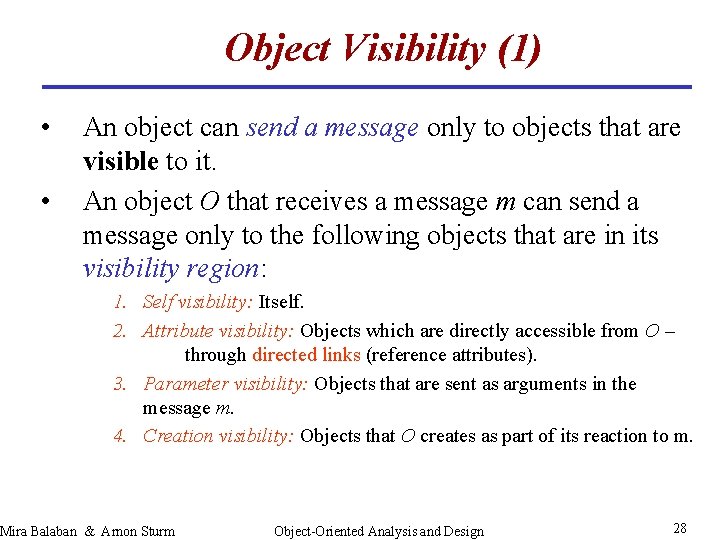 Object Visibility (1)

• An object can send a message only to objects that are visible to it.

• An object O that receives a message m can send a message only to the following objects that are in its visibility region:

1. Self visibility: Itself.
2. Attribute visibility: Objects which are directly accessible from O – through directed links (reference attributes).
3. Parameter visibility: Objects that are sent as arguments in the message m.
4. Creation visibility: Objects that O creates as part of its reaction to m.

Mira Balaban & Arnon Sturm Object-Oriented Analysis and Design 28